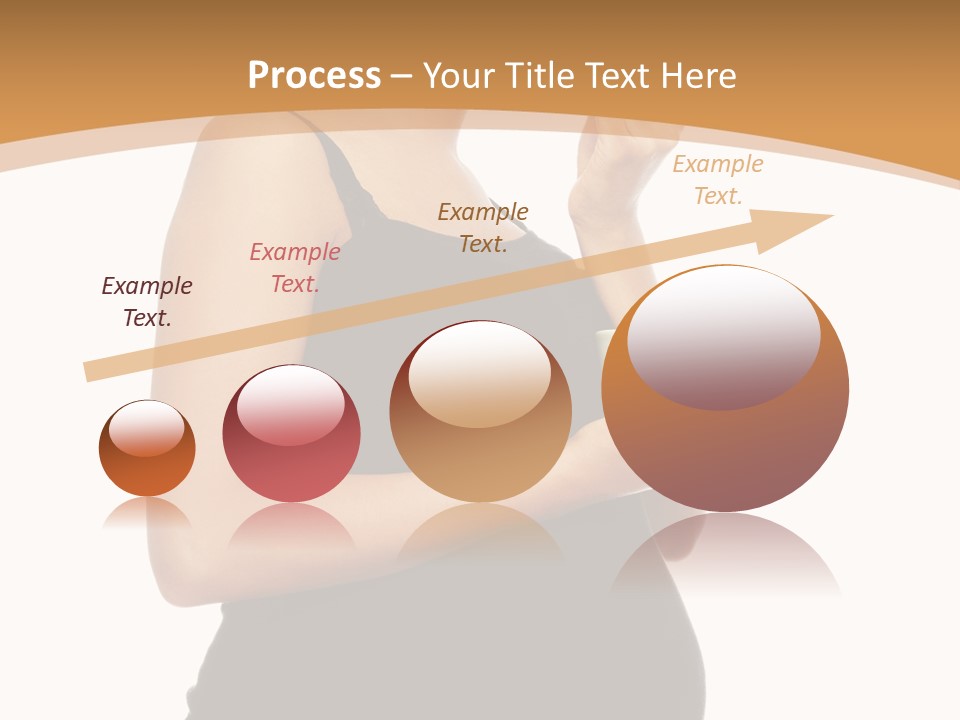 Process – Your Title Text Here

Example Text.

Example Text.

Example Text.

Example Text.